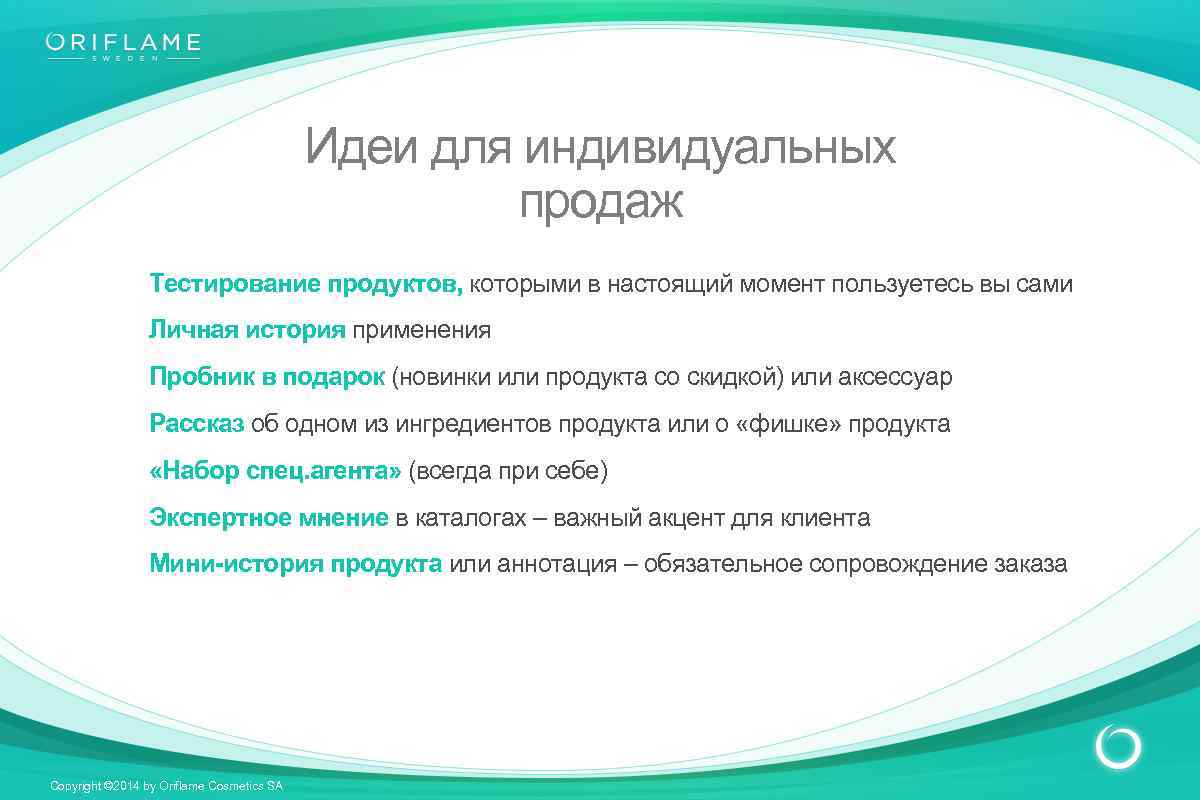 ORIFLAME
SWEDEN

Идеи для индивидуальных продаж

Тестирование продуктов, которыми в настоящий момент пользуетесь вы сами

Личная история применения

Пробник в подарок (новинки или продукта со скидкой) или аксессуар

Рассказ об одном из ингредиентов продукта или о «фишке» продукта

«Набор спец.агента» (всегда при себе)

Экспертное мнение в каталогах – важный акцент для клиента

Мини-история продукта или аннотация – обязательное сопровождение заказа

Copyright ©2014 by Oriflame Cosmetics SA